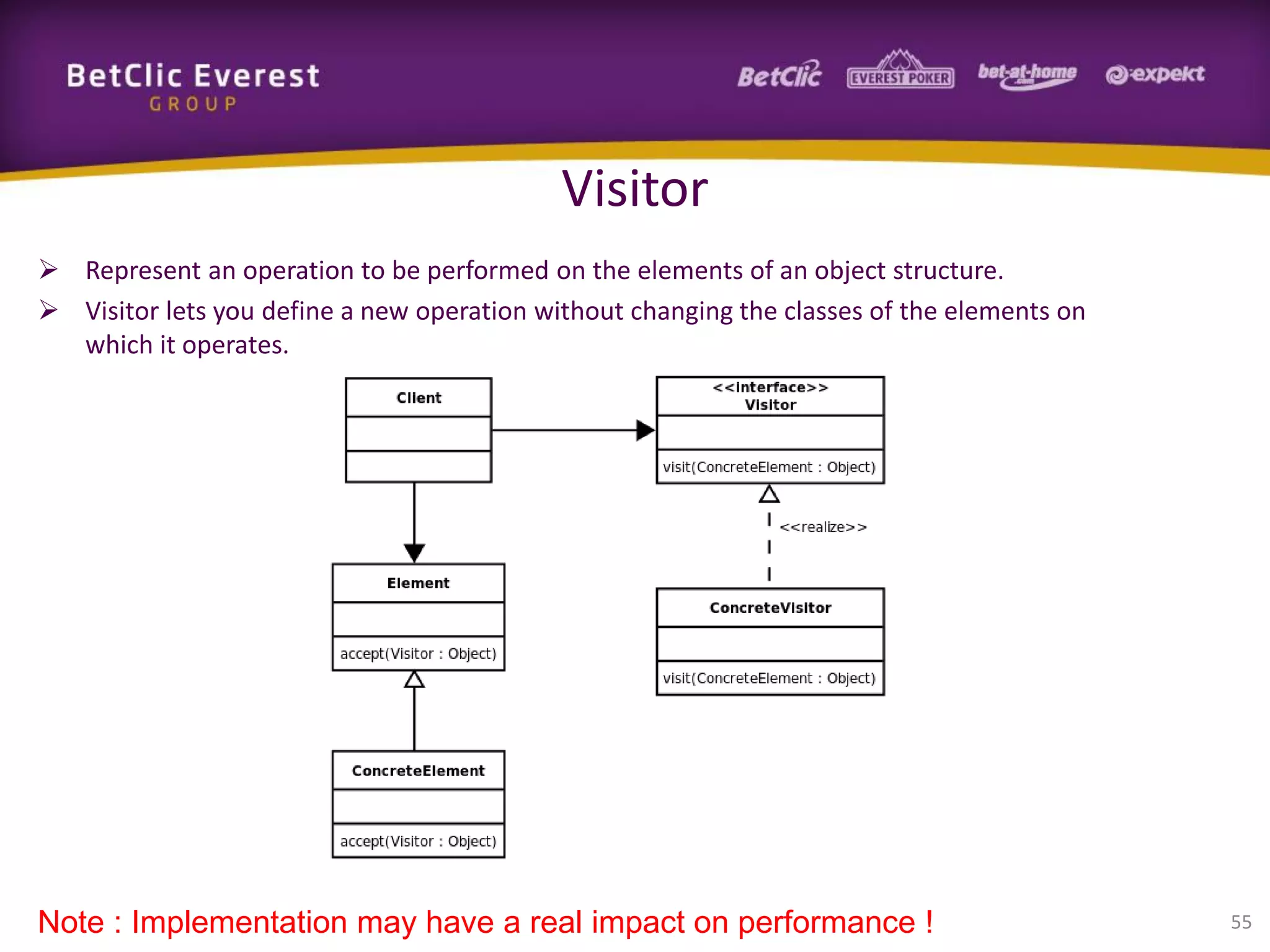 BetClic Everest GROUP

BetClic EVEREST POKER bet-at-home .com expekt

Visitor

➢ Represent an operation to be performed on the elements of an object structure.
➢ Visitor lets you define a new operation without changing the classes of the elements on which it operates.

Client

<<interface>>
Visitor

visit(ConcreteElement : Object)

<<realize>>

Element

accept(Visitor : Object)

ConcreteVisitor

visit(ConcreteElement : Object)

ConcreteElement

accept(Visitor : Object)

Note : Implementation may have a real impact on performance !

55